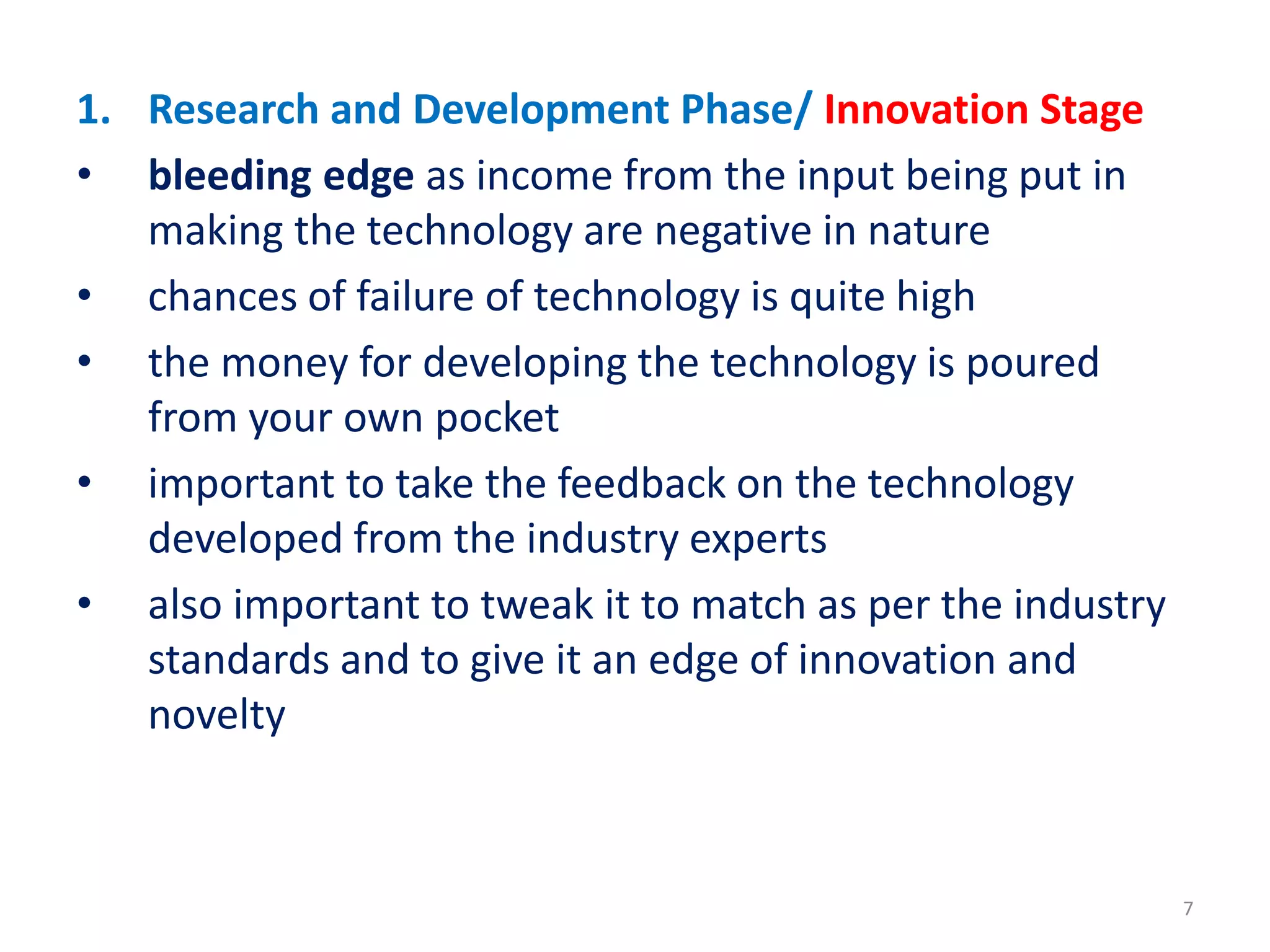 1. Research and Development Phase/ Innovation Stage

• bleeding edge as income from the input being put in making the technology are negative in nature

• chances of failure of technology is quite high

• the money for developing the technology is poured from your own pocket

• important to take the feedback on the technology developed from the industry experts

• also important to tweak it to match as per the industry standards and to give it an edge of innovation and novelty

7